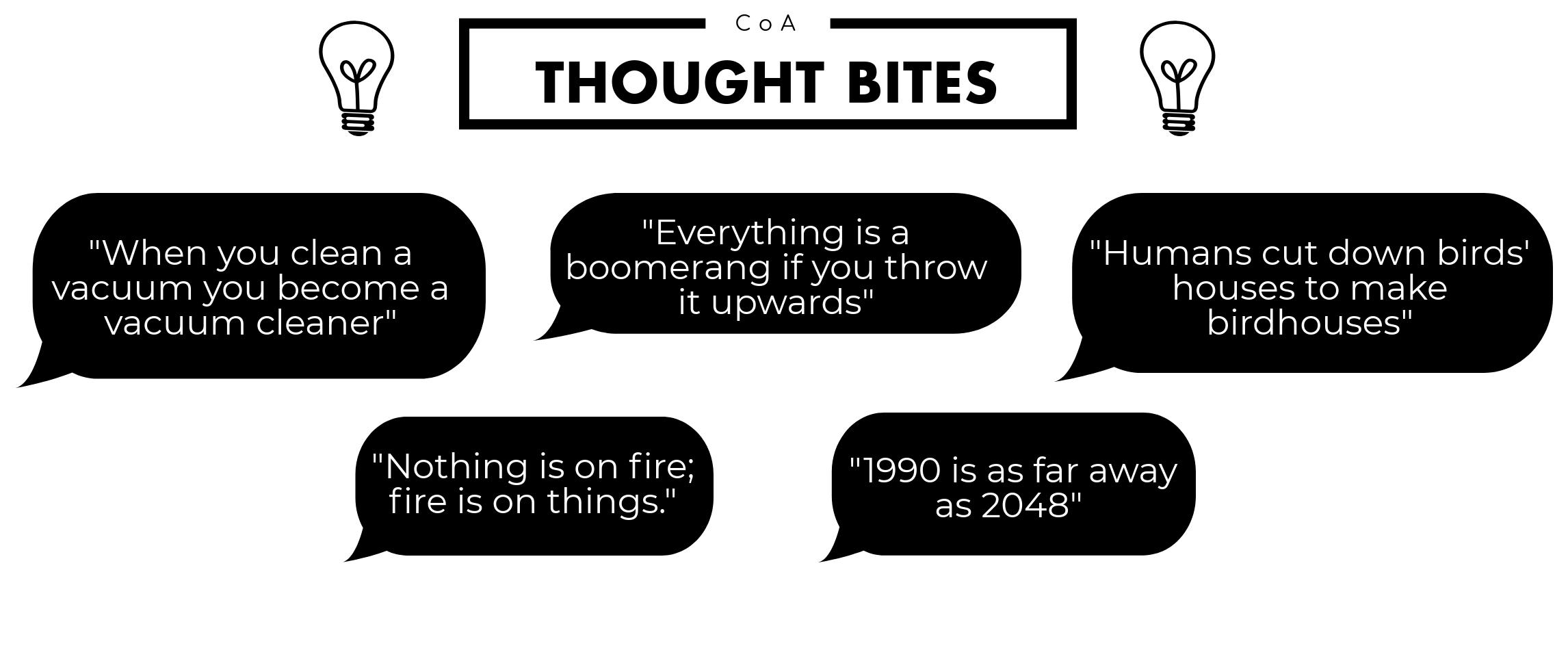 CoA

THOUGHT BITES

"When you clean a vacuum you become a vacuum cleaner"

"Everything is a boomerang if you throw it upwards"

"Humans cut down birds' houses to make birdhouses"

"Nothing is on fire; fire is on things."

"1990 is as far away as 2048"